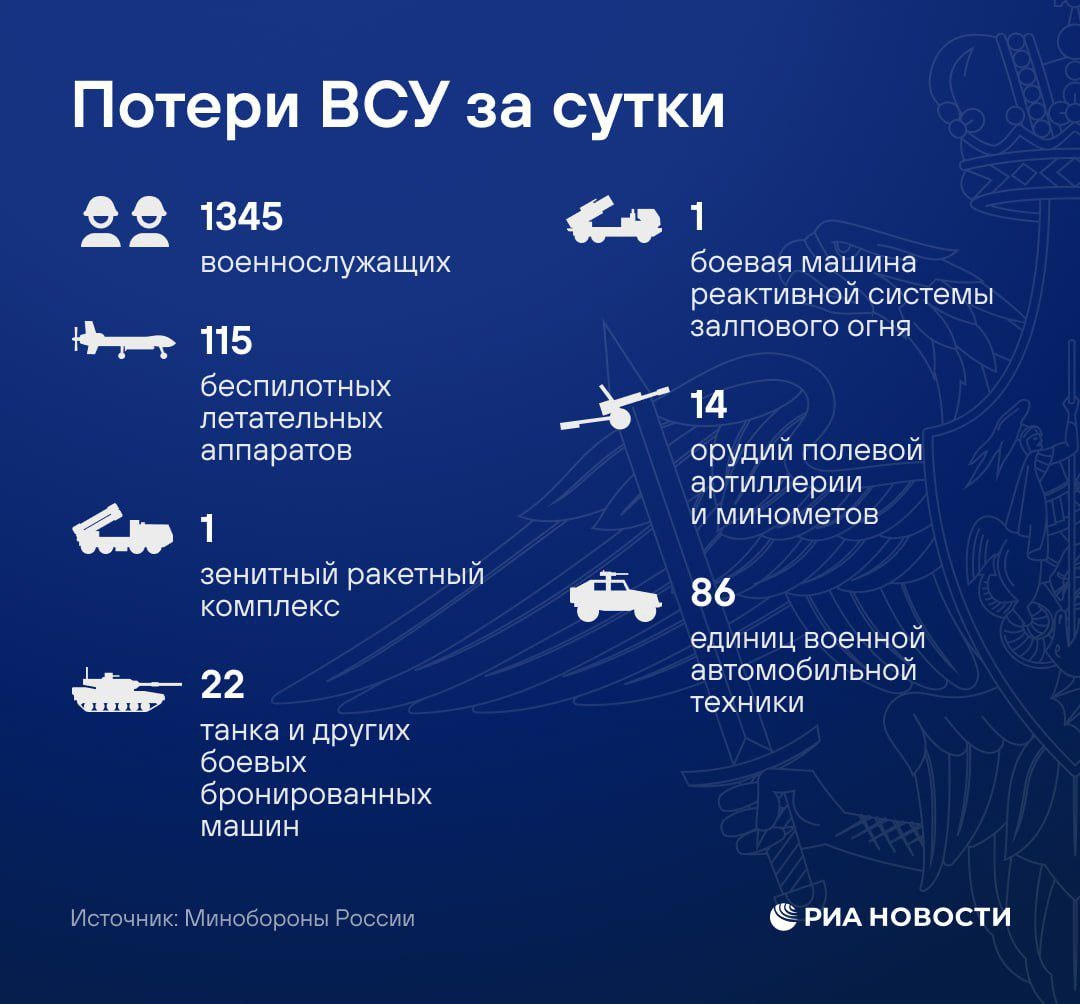 Потери ВСУ за сутки

1345
военнослужащих

115
беспилотных летательных аппаратов

1
зенитный ракетный комплекс

22
танка и других боевых бронированных машин

1
боевая машина реактивной системы залпового огня

14
орудий полевой артиллерии и минометов

86
единиц военной автомобильной техники

Источник: Минобороны России

РИА НОВОСТИ